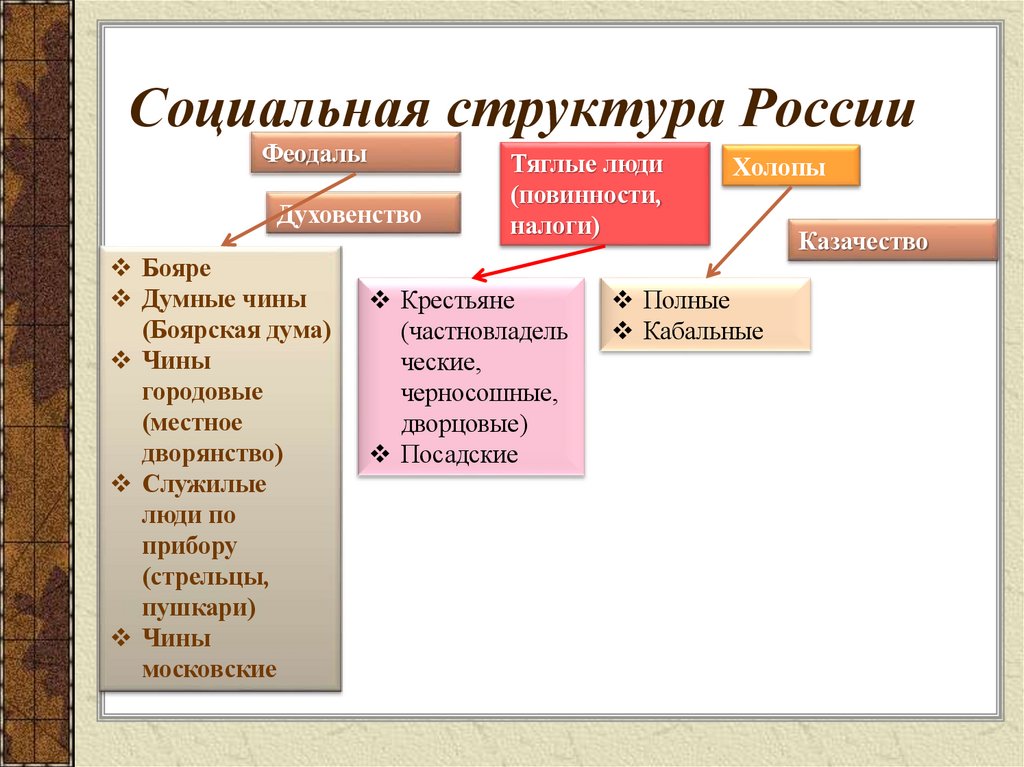 Социальная структура России

Феодалы

Духовенство

Тяглые люди (повинности, налоги)

Холопы

Казачество

❖ Бояре
❖ Думные чины (Боярская дума)
❖ Чины городовые (местное дворянство)
❖ Служилые люди по прибору (стрельцы, пушкари)
❖ Чины московские

❖ Крестьяне (частновладельческие, черносошные, дворцовые)
❖ Посадские

❖ Полные
❖ Кабальные